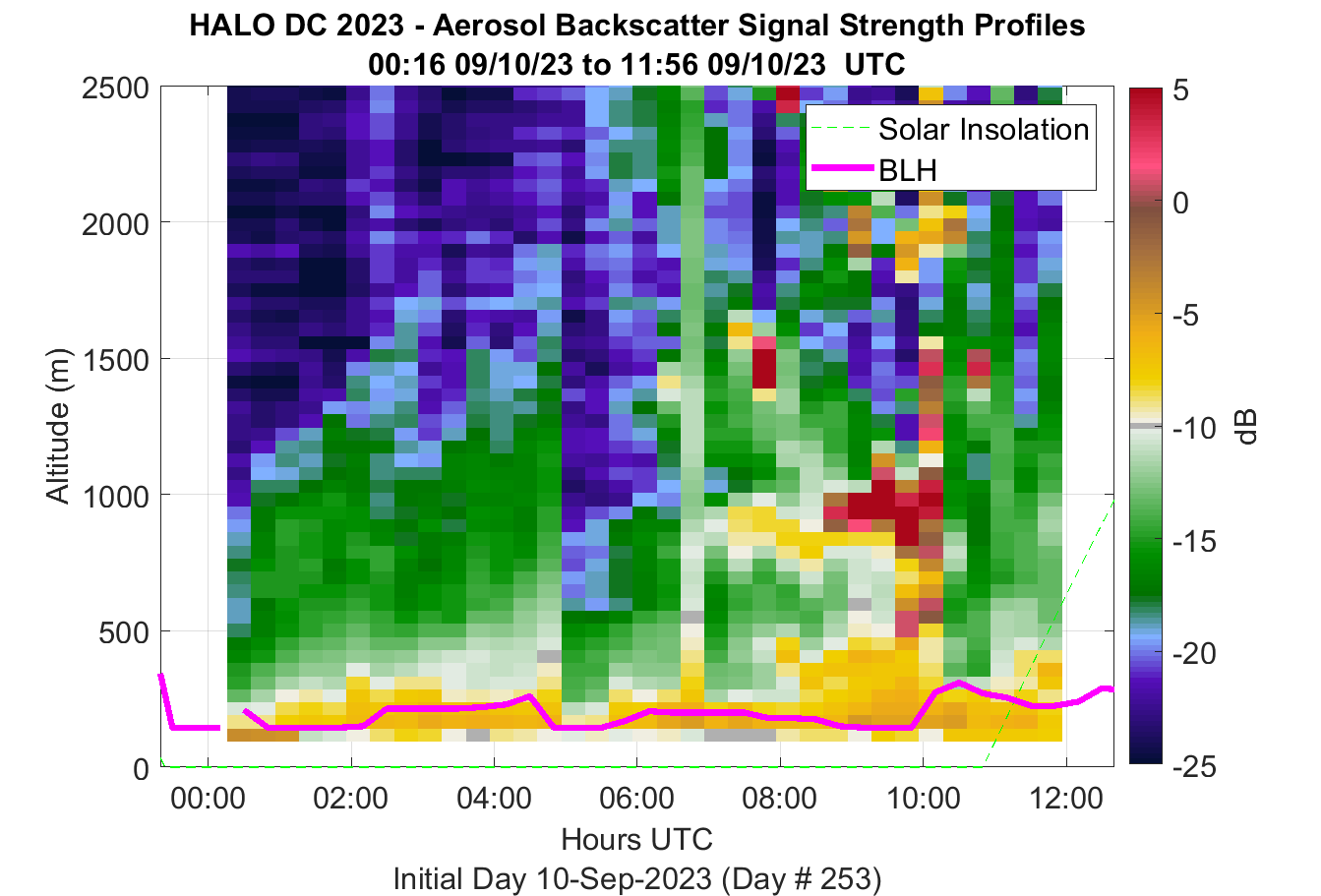 HALO DC 2023 - Aerosol Backscatter Signal Strength Profiles
00:16 09/10/23 to 11:56 09/10/23 UTC

Solar Insolation
BLH

Altitude (m)
2500
2000
1500
1000
500
0

00:00
02:00
04:00
06:00
08:00
10:00
12:00
Hours UTC
Initial Day 10-Sep-2023 (Day # 253)

5
0
-5
-10
-15
-20
-25
dB